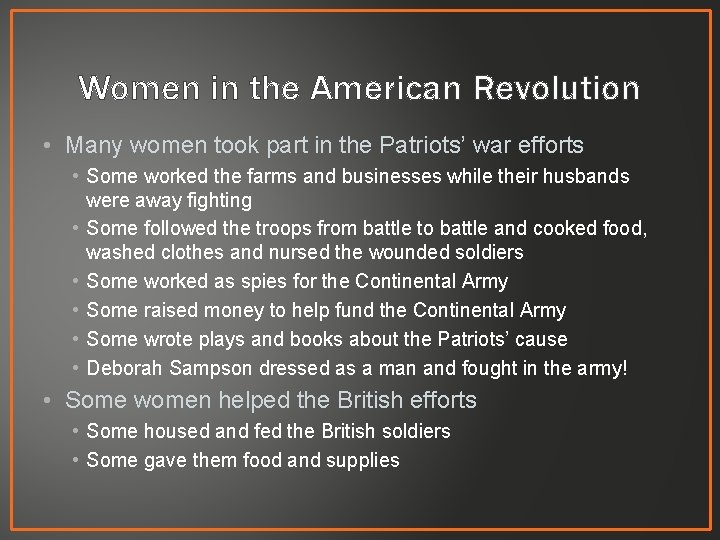 Women in the American Revolution

• Many women took part in the Patriots' war efforts
  • Some worked the farms and businesses while their husbands were away fighting
  • Some followed the troops from battle to battle and cooked food, washed clothes and nursed the wounded soldiers
  • Some worked as spies for the Continental Army
  • Some raised money to help fund the Continental Army
  • Some wrote plays and books about the Patriots' cause
  • Deborah Sampson dressed as a man and fought in the army!
• Some women helped the British efforts
  • Some housed and fed the British soldiers
  • Some gave them food and supplies